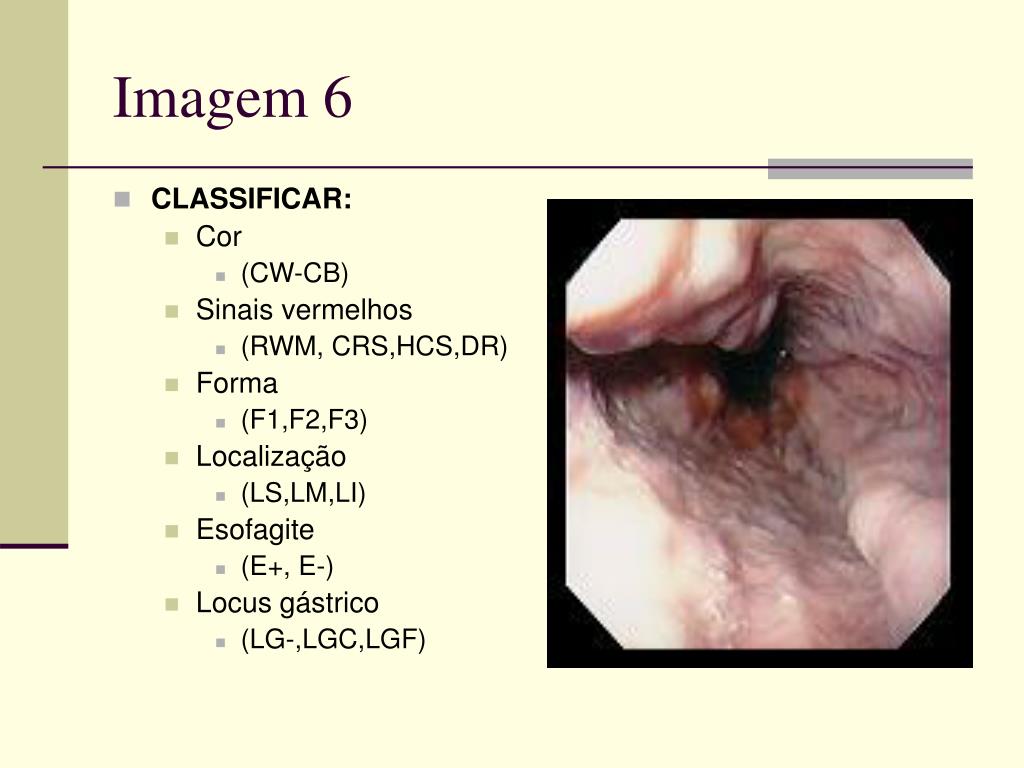 Imagem 6

CLASSIFICAR:
Cor
(CW-CB)
Sinais vermelhos
(RWM, CRS,HCS,DR)
Forma
(F1,F2,F3)
Localização
(LS,LM,LI)
Esofagite
(E+, E-)
Locus gástrico
(LG-,LGC,LGF)